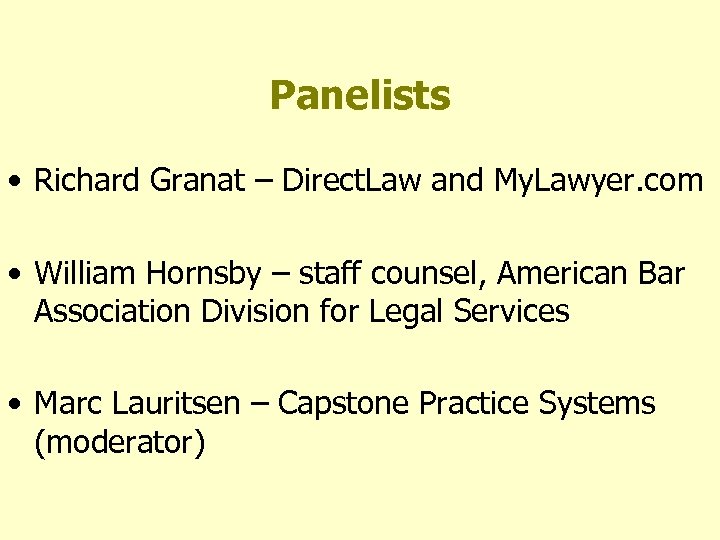 Panelists

• Richard Granat – DirectLaw and MyLawyer.com

• William Hornsby – staff counsel, American Bar Association Division for Legal Services

• Marc Lauritsen – Capstone Practice Systems (moderator)